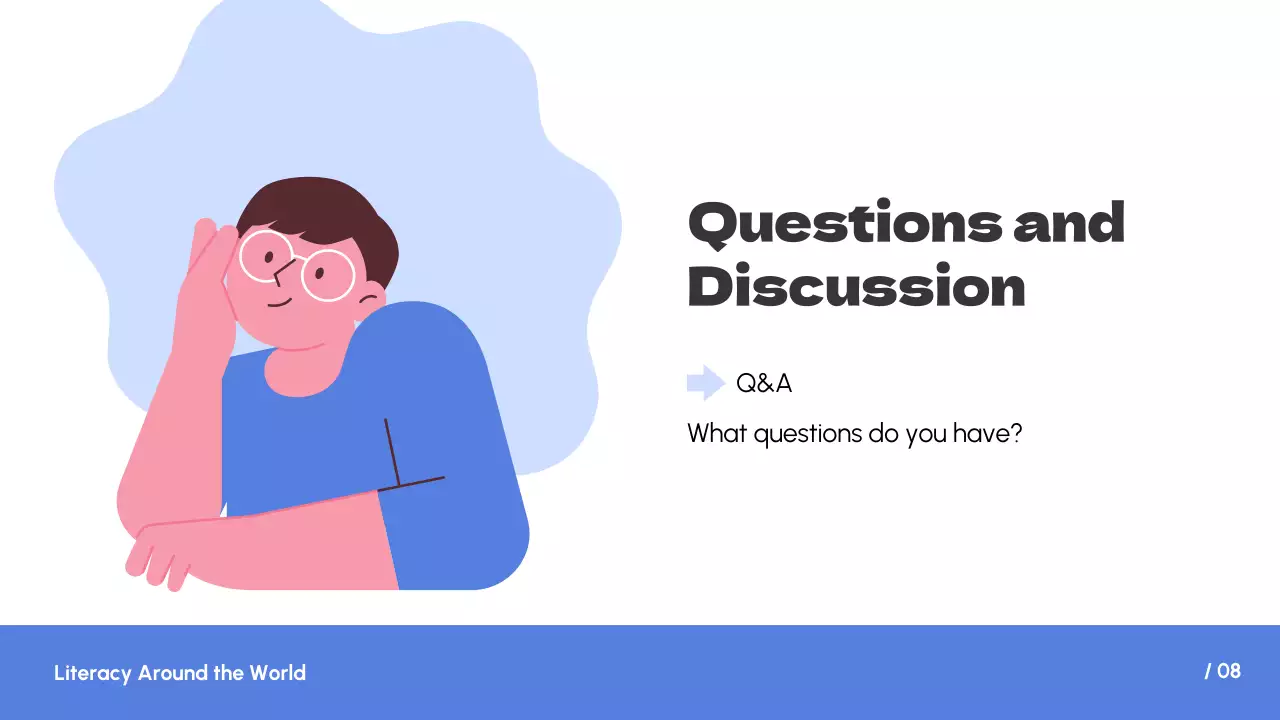 Questions and Discussion

Q&A

What questions do you have?

Literacy Around the World

/ 08